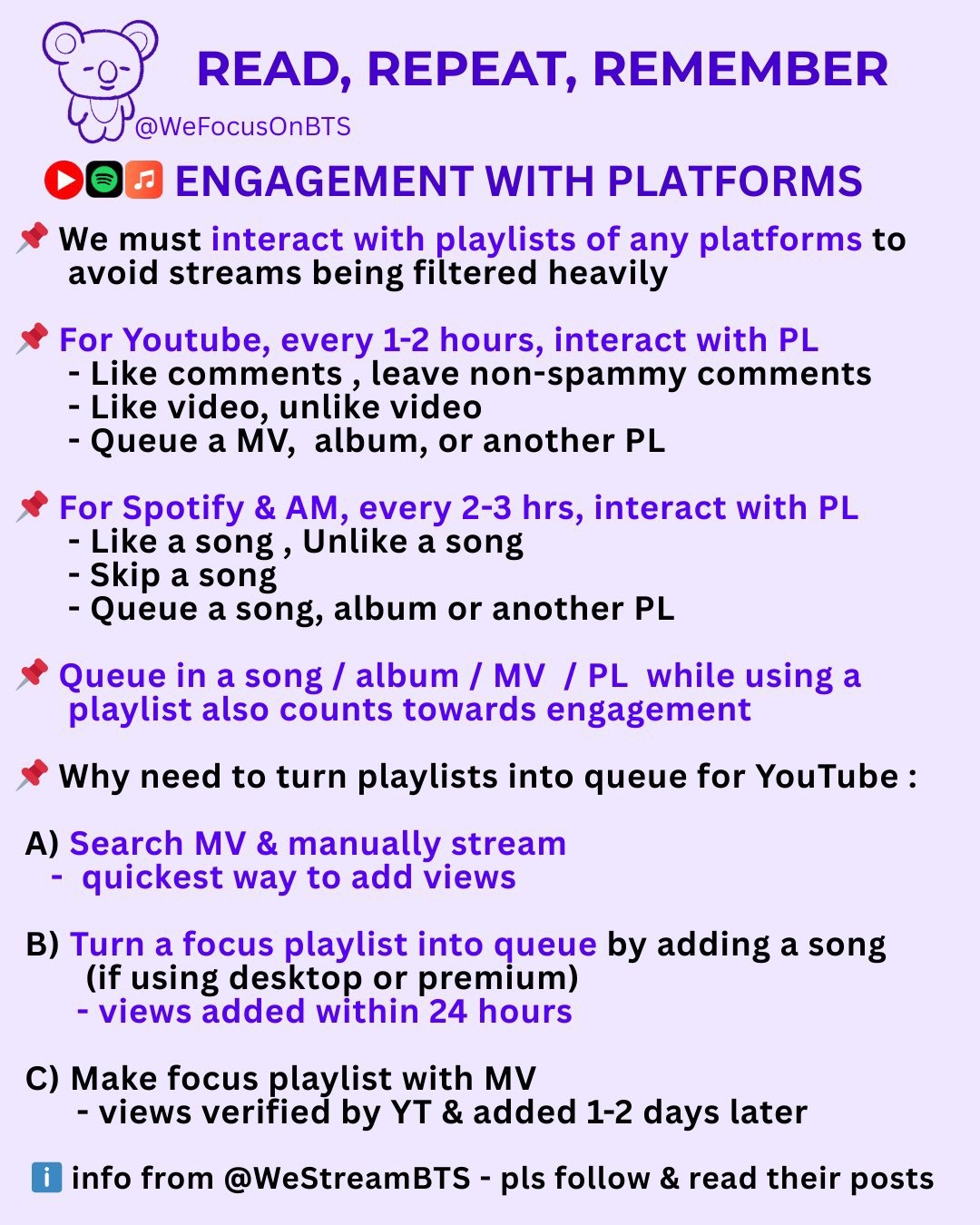 READ, REPEAT, REMEMBER

@WeFocusOnBTS

ENGAGEMENT WITH PLATFORMS

📌 We must interact with playlists of any platforms to avoid streams being filtered heavily

📌 For Youtube, every 1-2 hours, interact with PL
- Like comments , leave non-spammy comments
- Like video, unlike video
- Queue a MV, album, or another PL

📌 For Spotify & AM, every 2-3 hrs, interact with PL
- Like a song , Unlike a song
- Skip a song
- Queue a song, album or another PL

📌 Queue in a song / album / MV / PL while using a playlist also counts towards engagement

📌 Why need to turn playlists into queue for YouTube :

A) Search MV & manually stream
- quickest way to add views

B) Turn a focus playlist into queue by adding a song (if using desktop or premium)
- views added within 24 hours

C) Make focus playlist with MV
- views verified by YT & added 1-2 days later

ℹ️ info from @WeStreamBTS - pls follow & read their posts